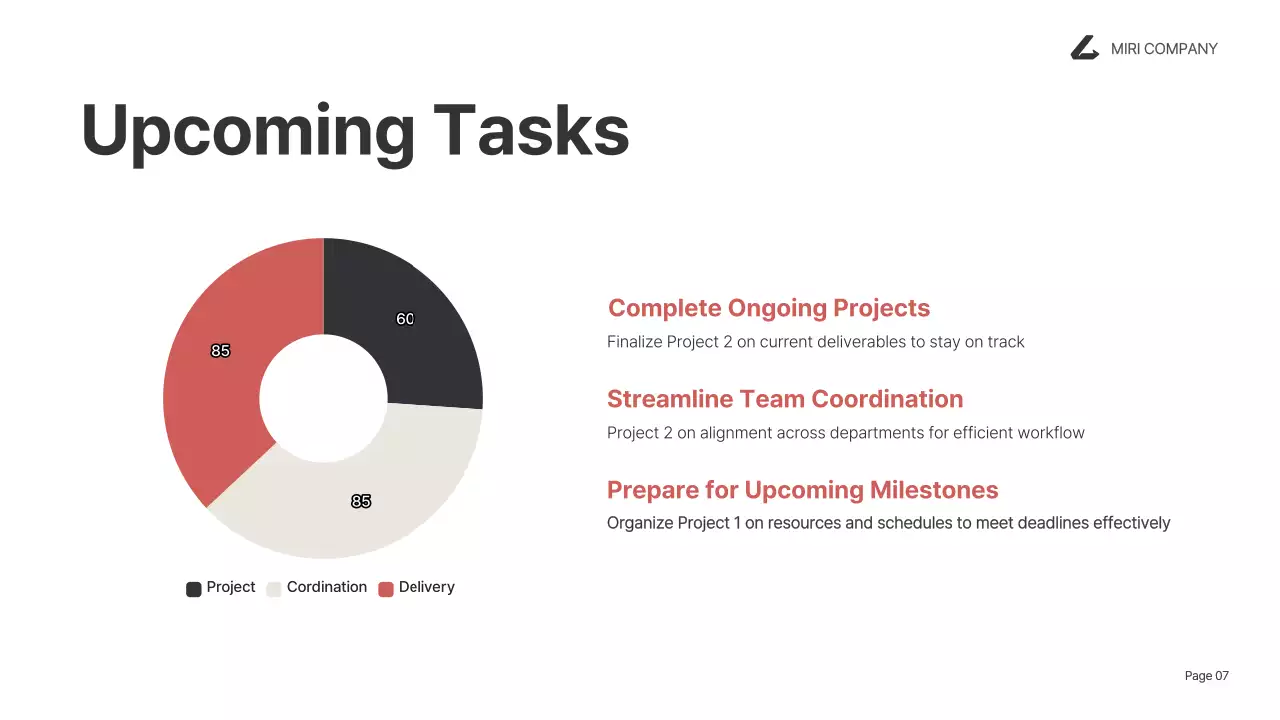 MIRI COMPANY

Upcoming Tasks

60

85

85

Project Cordination Delivery

Complete Ongoing Projects

Finalize Project 2 on current deliverables to stay on track

Streamline Team Coordination

Project 2 on alignment across departments for efficient workflow

Prepare for Upcoming Milestones

Organize Project 1 on resources and schedules to meet deadlines effectively

Page 07